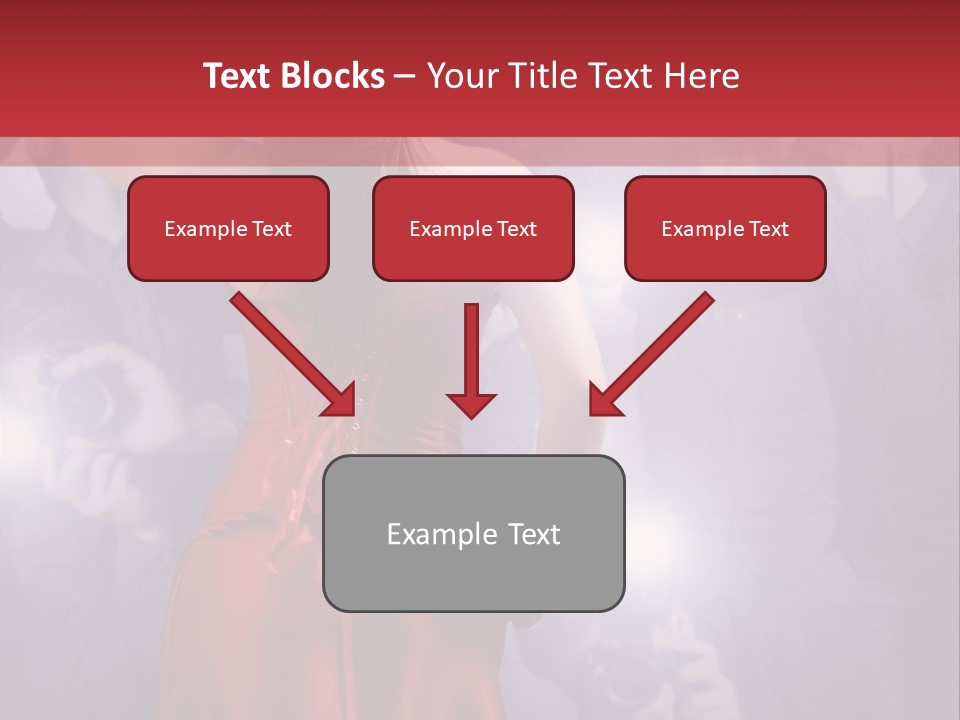 Text Blocks – Your Title Text Here

Example Text

Example Text

Example Text

Example Text